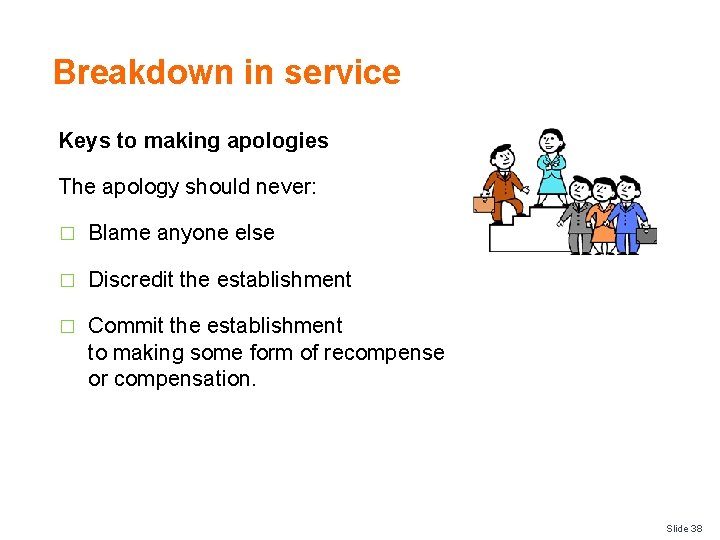 Breakdown in service

Keys to making apologies

The apology should never:

□ Blame anyone else

□ Discredit the establishment

□ Commit the establishment to making some form of recompense or compensation.

Slide 38